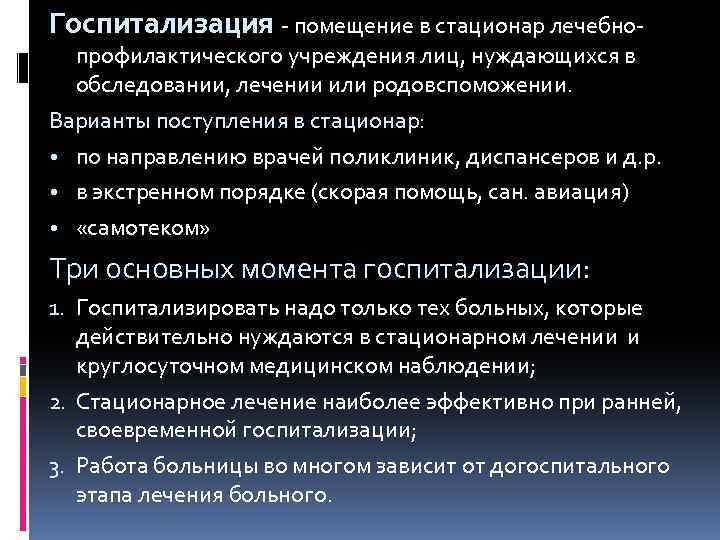 Госпитализация - помещение в стационар лечебно-профилактического учреждения лиц, нуждающихся в обследовании, лечении или родовспоможении.

Варианты поступления в стационар:

• по направлению врачей поликлиник, диспансеров и д.р.
• в экстренном порядке (скорая помощь, сан. авиация)
• «самотеком»

Три основных момента госпитализации:

1. Госпитализировать надо только тех больных, которые действительно нуждаются в стационарном лечении и круглосуточном медицинском наблюдении;
2. Стационарное лечение наиболее эффективно при ранней, своевременной госпитализации;
3. Работа больницы во многом зависит от догоспитального этапа лечения больного.